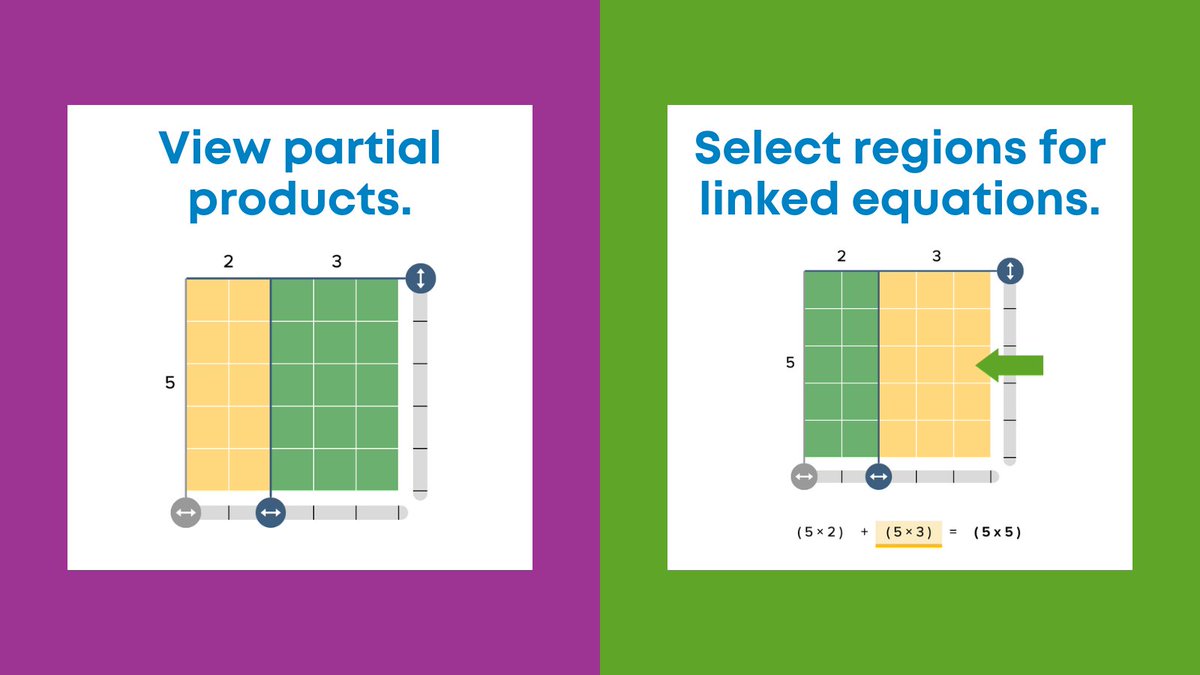 View partial products.

2
3
5

Select regions for linked equations.

2
3
5

$(5 \times 2) + (5 \times 3) = (5 \times 5)$